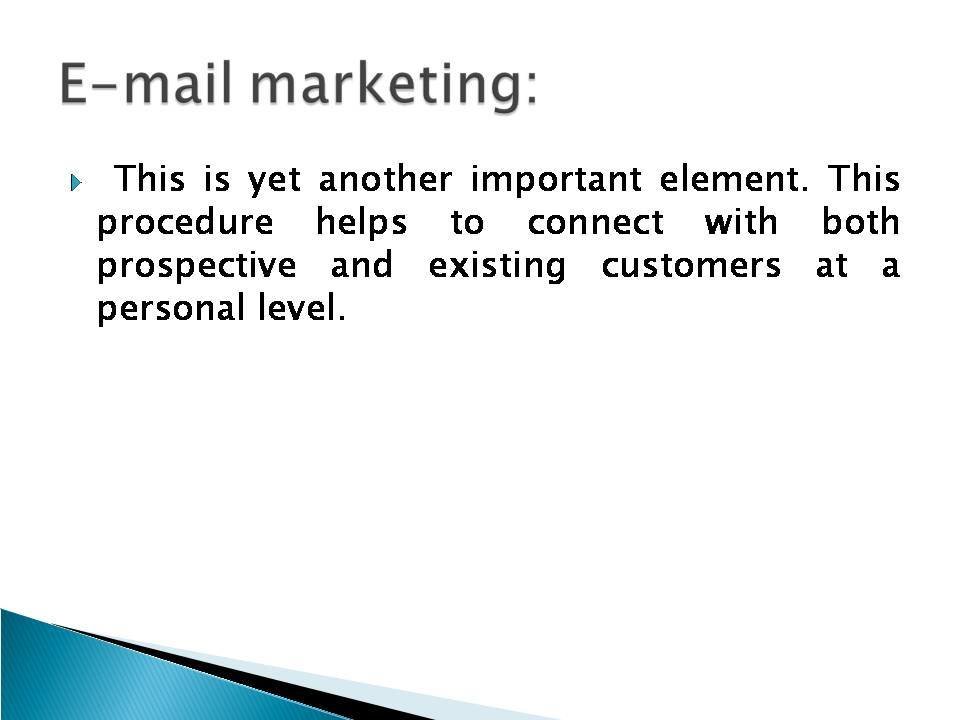 E-mail marketing:

This is yet another important element. This procedure helps to connect with both prospective and existing customers at a personal level.